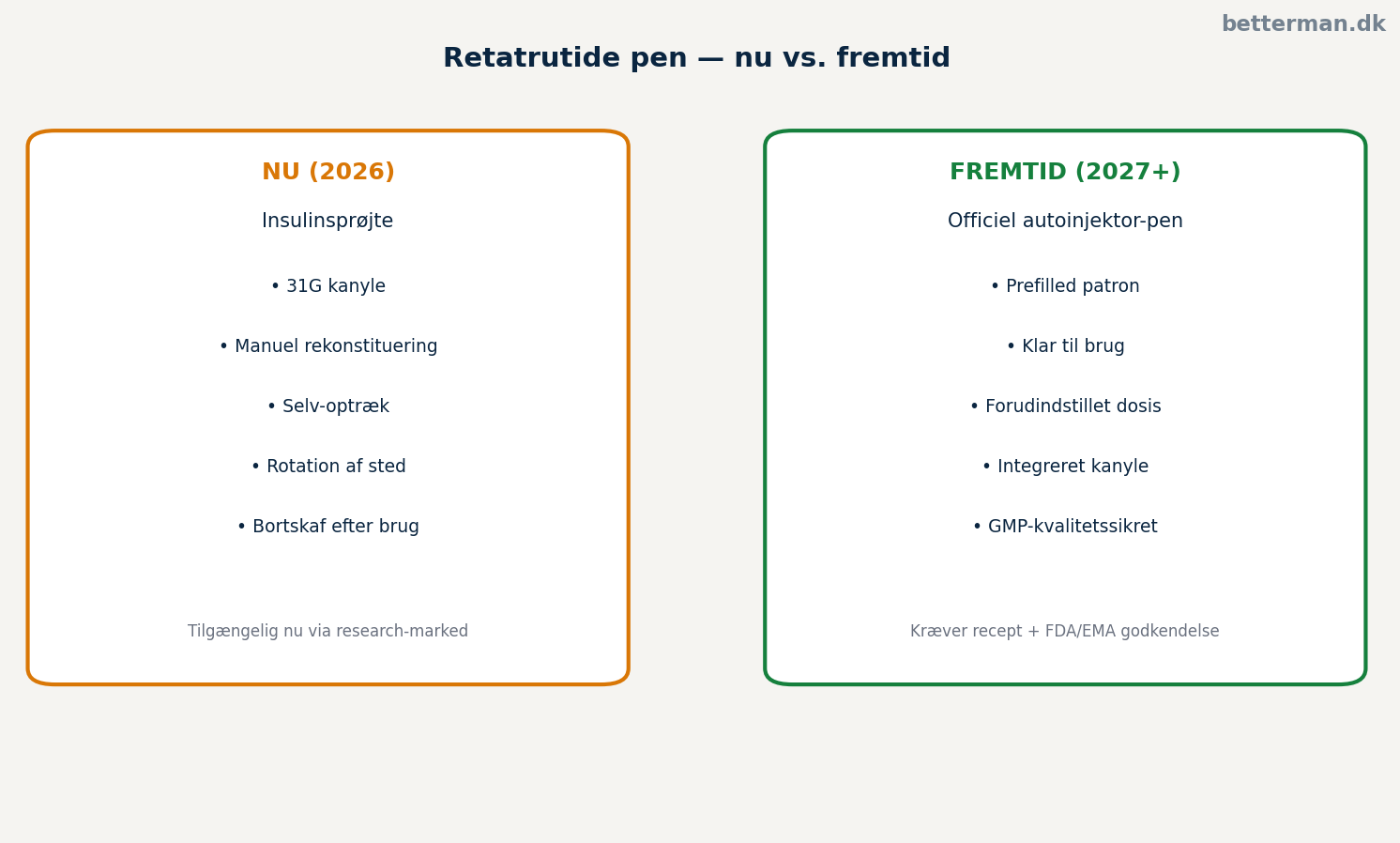 betterman.dk

Retatrutide pen — nu vs. fremtid

NU (2026)

Insulinsprøjte

• 31G kanyle

• Manuel rekonstituering

• Selv-optræk

• Rotation af sted

• Bortskaf efter brug

Tilgængelig nu via research-marked

FREMTID (2027+)

Officiel autoinjektor-pen

• Prefilled patron

• Klar til brug

• Forudindstillet dosis

• Integreret kanyle

• GMP-kvalitetssikret

Kræver recept + FDA/EMA godkendelse